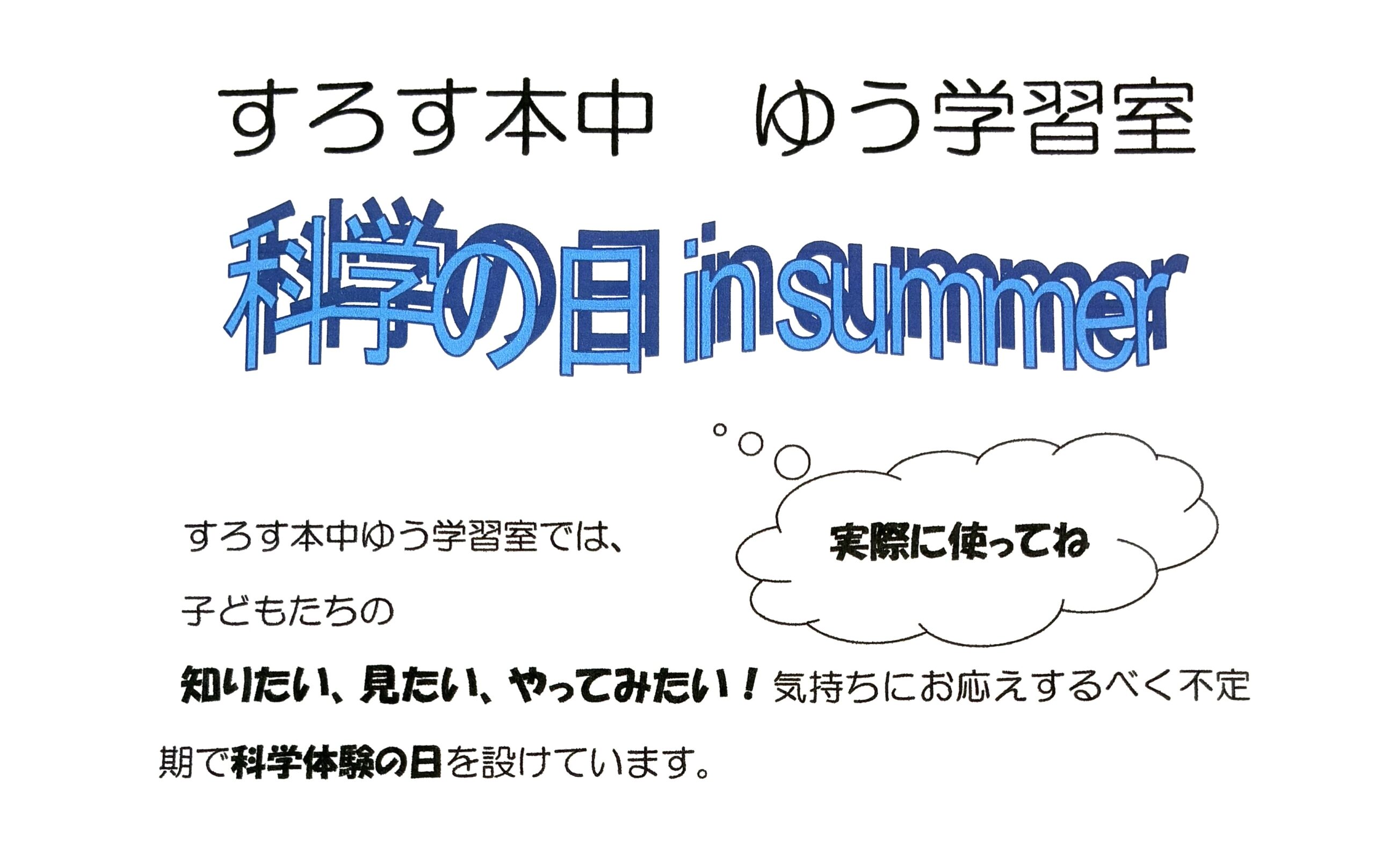 すろす本中　ゆう学習室

科学の日 in summer

実際に使ってね

すろす本中ゆう学習室では、

子どもたちの

知りたい、見たい、やってみたい！気持ちにお応えするべく不定期で科学体験の日を設けています。